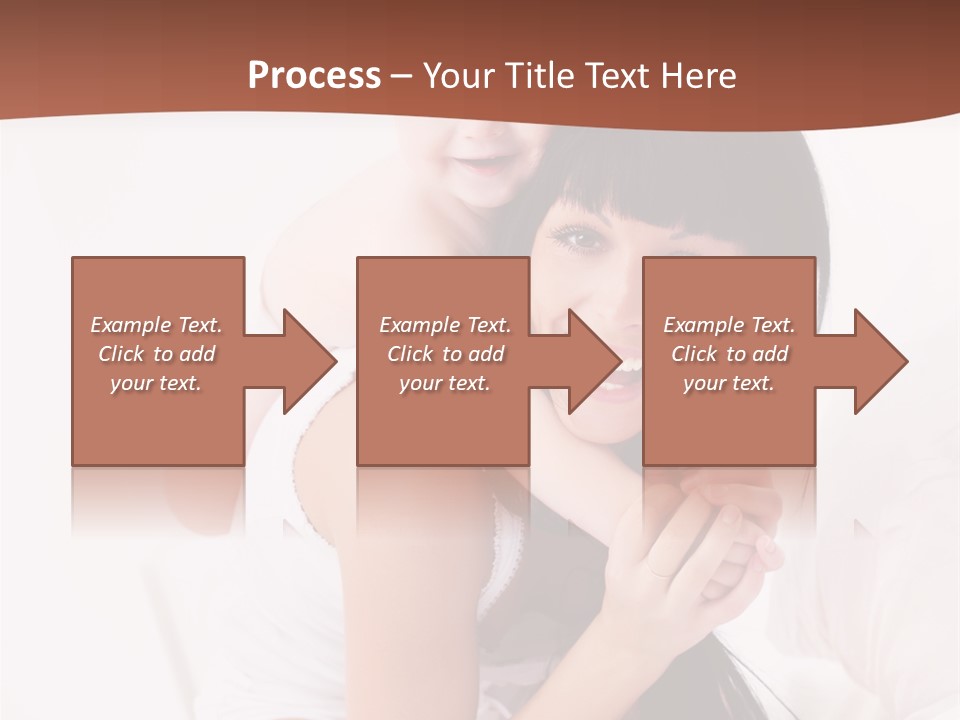 Process – Your Title Text Here

Example Text. Click to add your text.

Example Text. Click to add your text.

Example Text. Click to add your text.